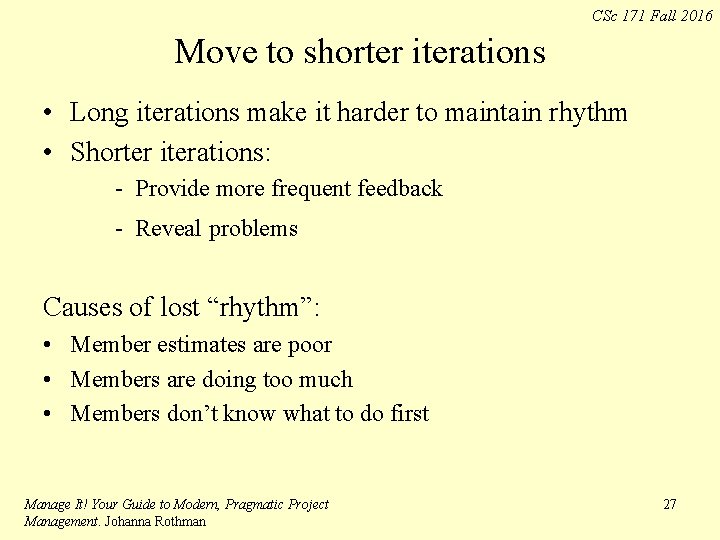 CSc 171 Fall 2016

Move to shorter iterations

• Long iterations make it harder to maintain rhythm
• Shorter iterations:
  - Provide more frequent feedback
  - Reveal problems

Causes of lost “rhythm”:
• Member estimates are poor
• Members are doing too much
• Members don’t know what to do first

Manage It! Your Guide to Modern, Pragmatic Project Management. Johanna Rothman

27